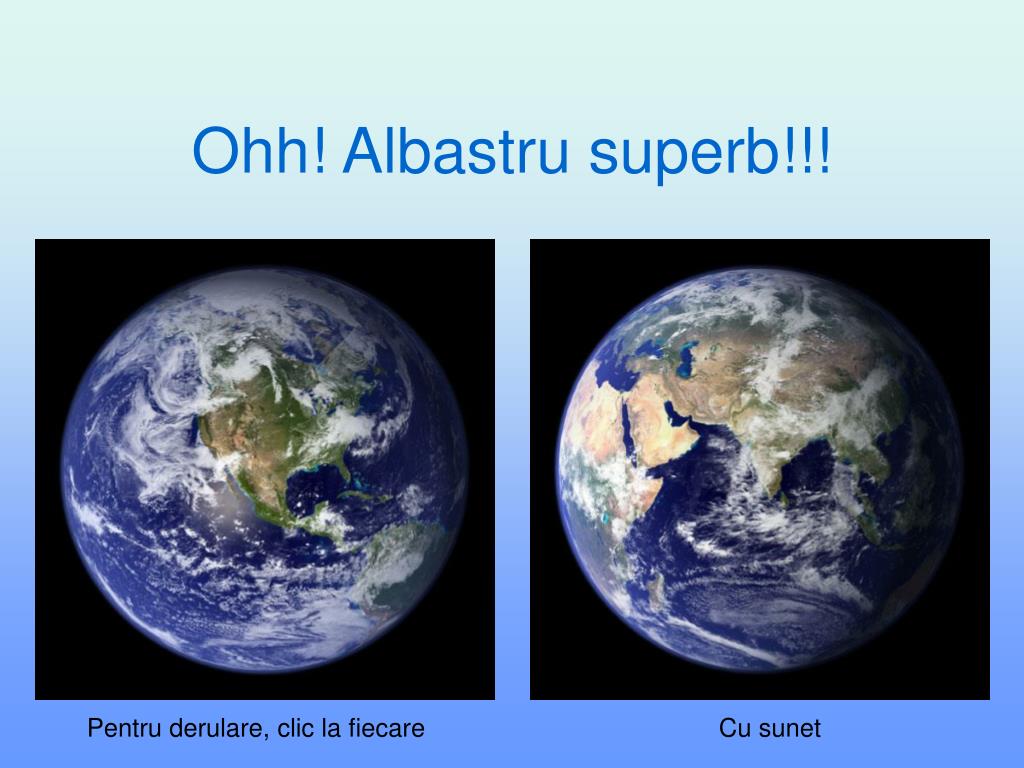 Ohh! Albastru superb!!!

Pentru derulare, clic la fiecare

Cu sunet